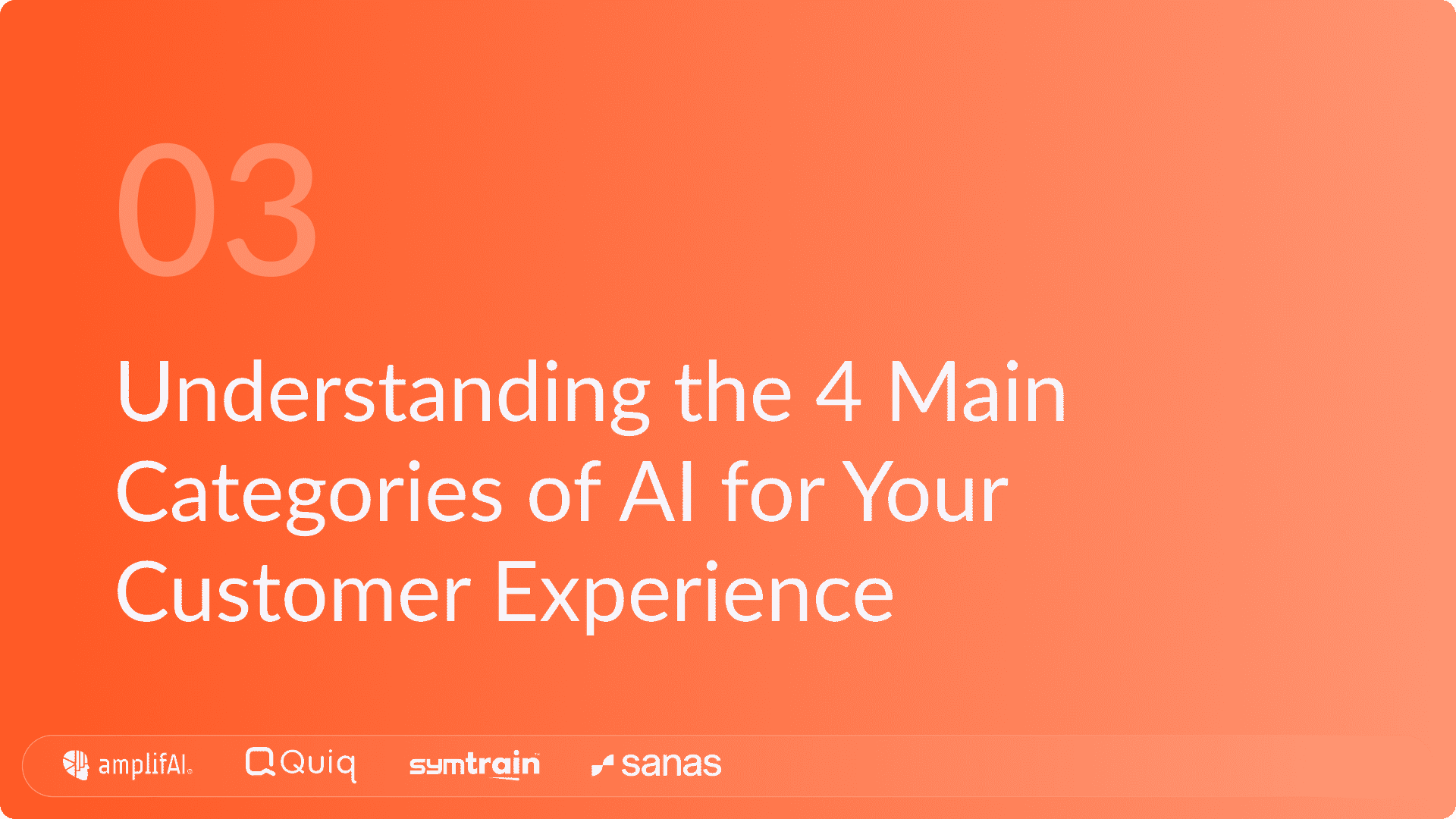 03

Understanding the 4 Main Categories of AI for Your Customer Experience

amplifAI Quiq symtrain sanas